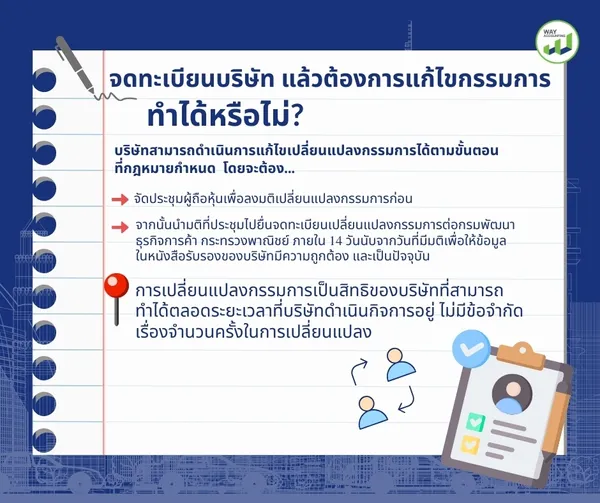 WAY ACCOUNTING

จดทะเบียนบริษัท แล้วต้องการแก้ไขกรรมการ ทำได้หรือไม่?

บริษัทสามารถดำเนินการแก้ไขเปลี่ยนแปลงกรรมการได้ตามขั้นตอนที่กฎหมายกำหนด โดยจะต้อง...

จัดประชุมผู้ถือหุ้นเพื่อลงมติเปลี่ยนแปลงกรรมการก่อน

จากนั้นนำมติที่ประชุมไปยื่นจดทะเบียนเปลี่ยนแปลงกรรมการต่อกรมพัฒนาธุรกิจการค้า กระทรวงพาณิชย์ ภายใน 14 วันนับจากวันที่มีมติเพื่อให้ข้อมูลในหนังสือรับรองของบริษัทมีความถูกต้อง และเป็นปัจจุบัน

การเปลี่ยนแปลงกรรมการเป็นสิทธิของบริษัทที่สามารถทำได้ตลอดระยะเวลาที่บริษัทดำเนินกิจการอยู่ ไม่มีข้อจำกัดเรื่องจำนวนครั้งในการเปลี่ยนแปลง